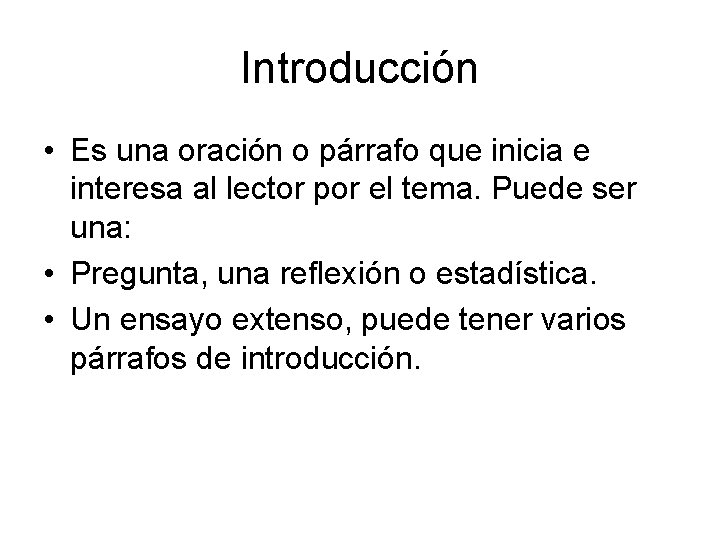 Introducción

• Es una oración o párrafo que inicia e interesa al lector por el tema. Puede ser una:

• Pregunta, una reflexión o estadística.

• Un ensayo extenso, puede tener varios párrafos de introducción.